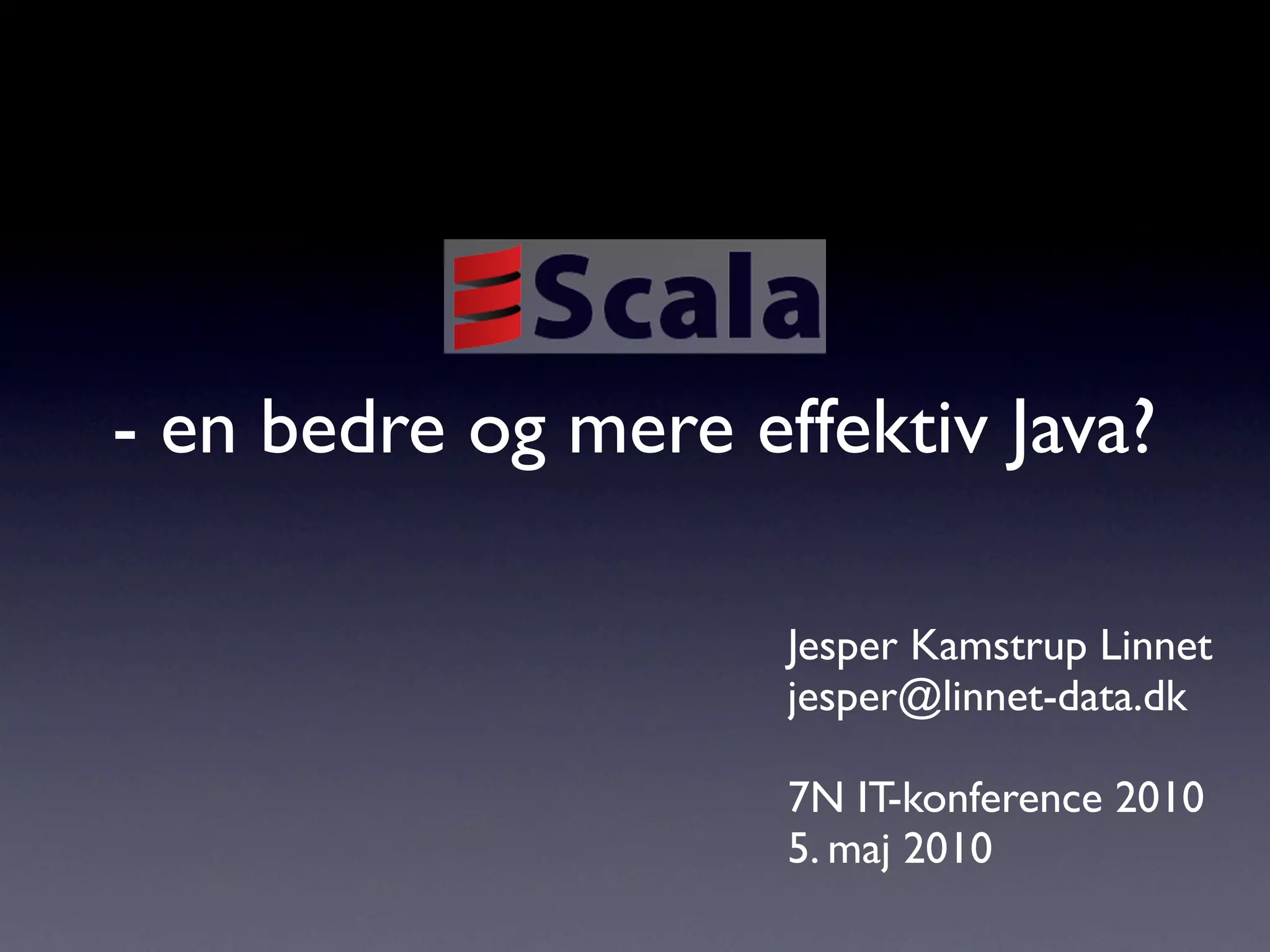 Scala

- en bedre og mere effektiv Java?

Jesper Kamstrup Linnet
jesper@linnet-data.dk

7N IT-konference 2010
5. maj 2010